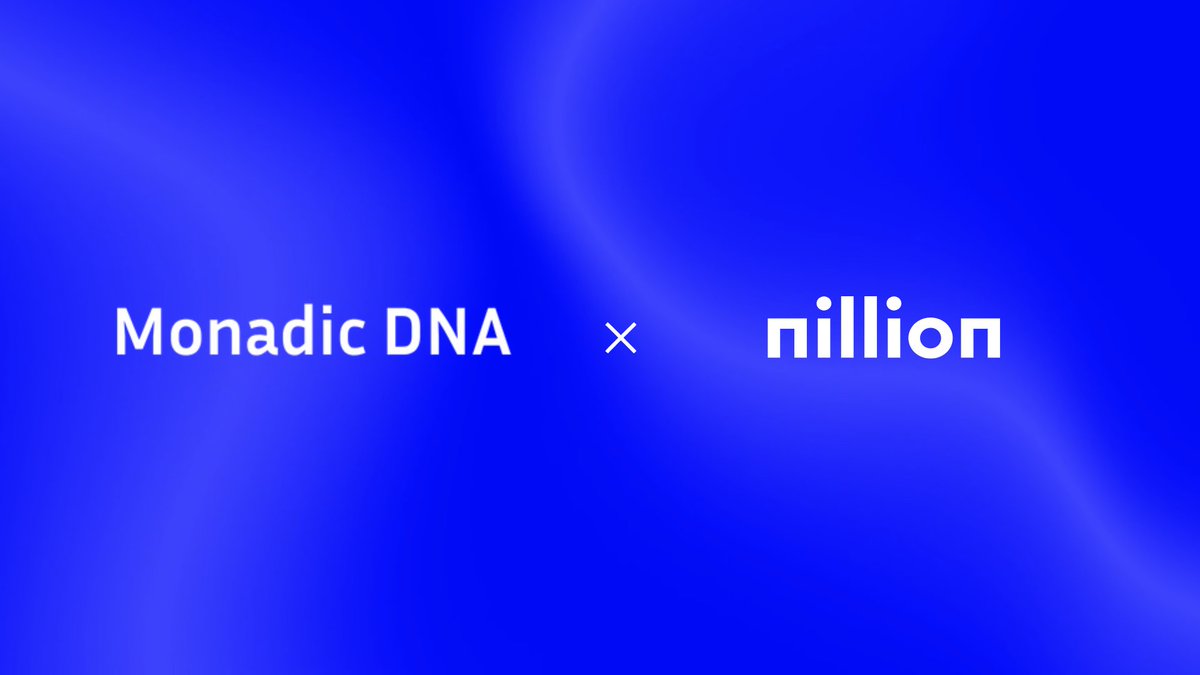 Monadic DNA × nillion